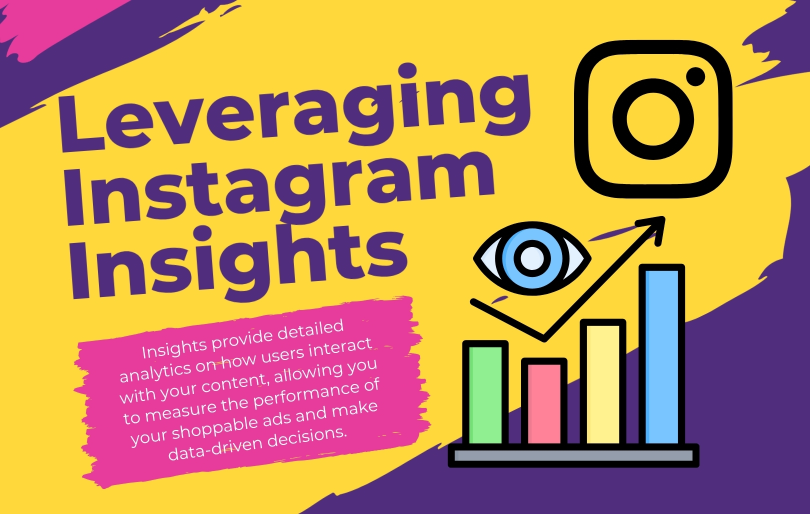 Leveraging Instagram Insights

Insights provide detailed analytics on how users interact with your content, allowing you to measure the performance of your shoppable ads and make data-driven decisions.